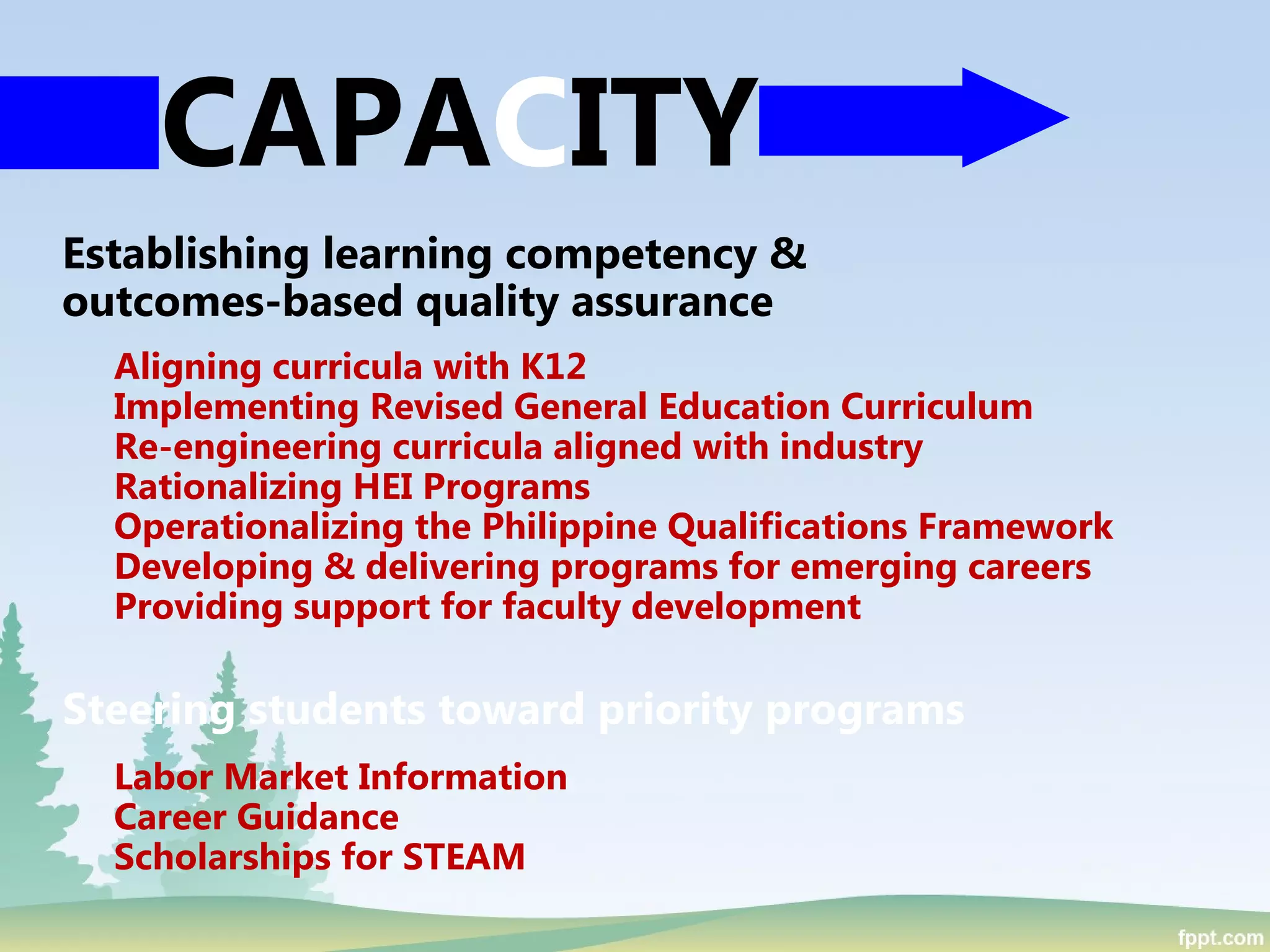 CAPACITY

Establishing learning competency & outcomes-based quality assurance

Aligning curricula with K12
Implementing Revised General Education Curriculum
Re-engineering curricula aligned with industry
Rationalizing HEI Programs
Operationalizing the Philippine Qualifications Framework
Developing & delivering programs for emerging careers
Providing support for faculty development

Steering students toward priority programs

Labor Market Information
Career Guidance
Scholarships for STEAM

fppt.com